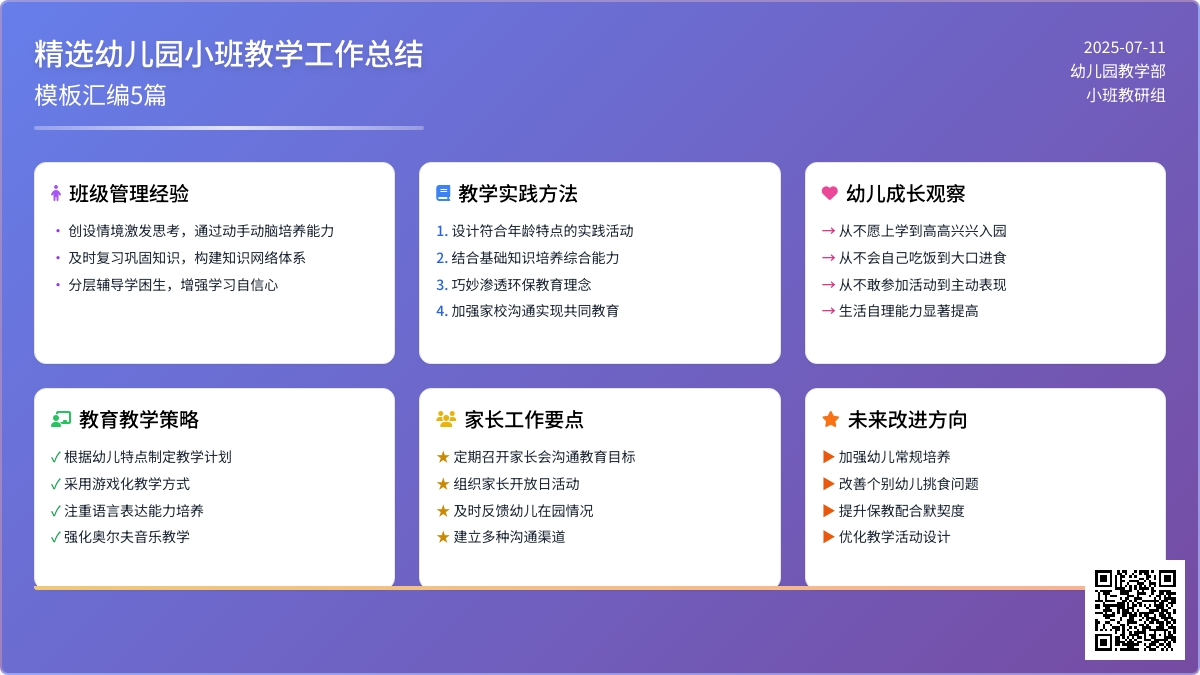 精选幼儿园小班教学工作总结
模板汇编5篇

2025-07-11
幼儿园教学部
小班教研组

班级管理经验
• 创设情境激发思考，通过动手动脑培养能力
• 及时复习巩固知识，构建知识网络体系
• 分层辅导学困生，增强学习自信心

教学实践方法
1. 设计符合年龄特点的实践活动
2. 结合基础知识培养综合能力
3. 巧妙渗透环保教育理念
4. 加强家校沟通实现共同教育

幼儿成长观察
→ 从不愿上学到高高兴兴入园
→ 从不会自己吃饭到大口进食
→ 从不敢参加活动到主动表现
→ 生活自理能力显著提高

教育教学策略
✓ 根据幼儿特点制定教学计划
✓ 采用游戏化教学方式
✓ 注重语言表达能力培养
✓ 强化奥尔夫音乐教学

家长工作要点
★ 定期召开家长会沟通教育目标
★ 组织家长开放日活动
★ 及时反馈幼儿在园情况
★ 建立多种沟通渠道

未来改进方向
▶ 加强幼儿常规培养
▶ 改善个别幼儿挑食问题
▶ 提升保教配合默契度
▶ 优化教学活动设计